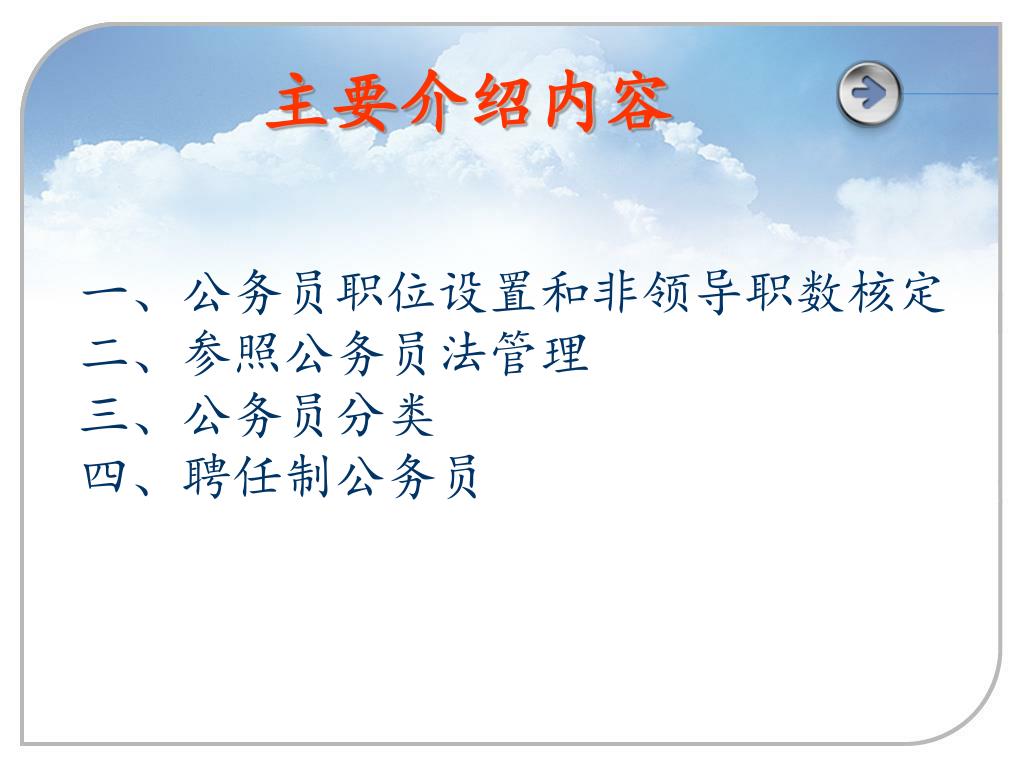 主要介绍内容

一、公务员职位设置和非领导职数核定
二、参照公务员法管理
三、公务员分类
四、聘任制公务员